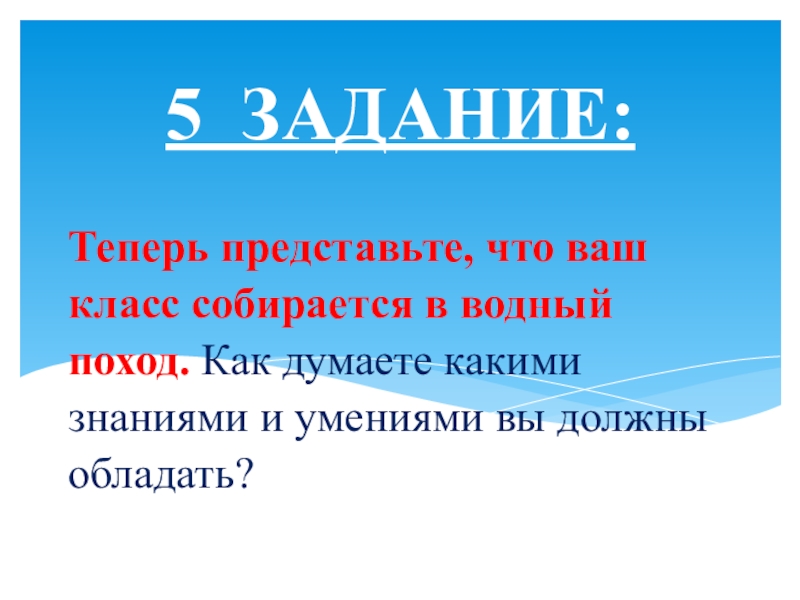 5 ЗАДАНИЕ:

Теперь представьте, что ваш класс собирается в водный поход. Как думаете какими знаниями и умениями вы должны обладать?